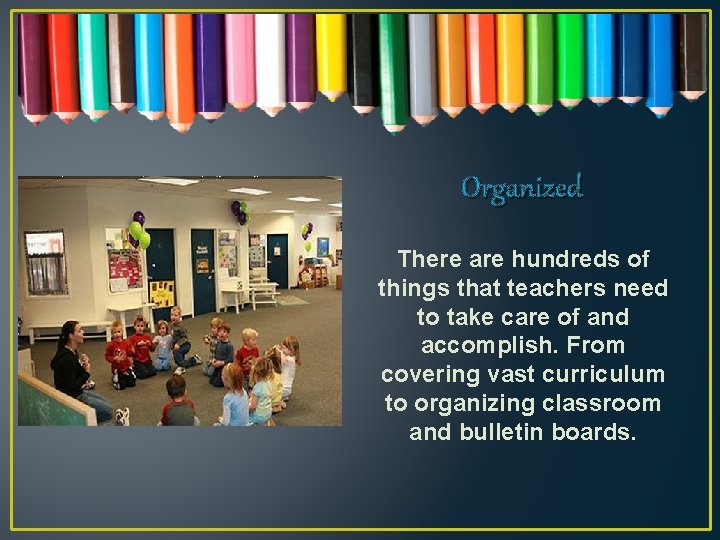 Organized

There are hundreds of things that teachers need to take care of and accomplish. From covering vast curriculum to organizing classroom and bulletin boards.